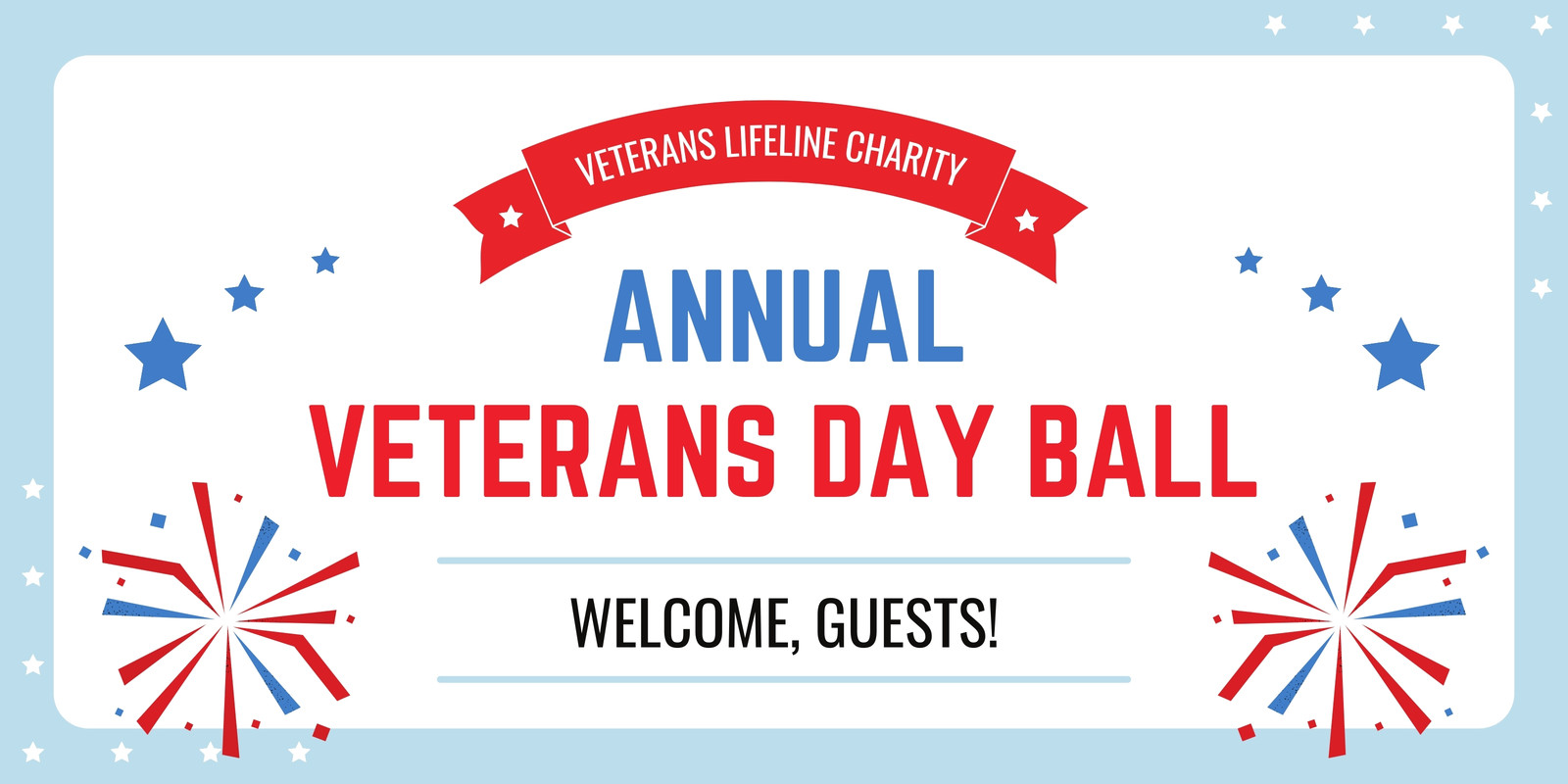 VETERANS LIFELINE CHARITY

ANNUAL
VETERANS DAY BALL

WELCOME, GUESTS!